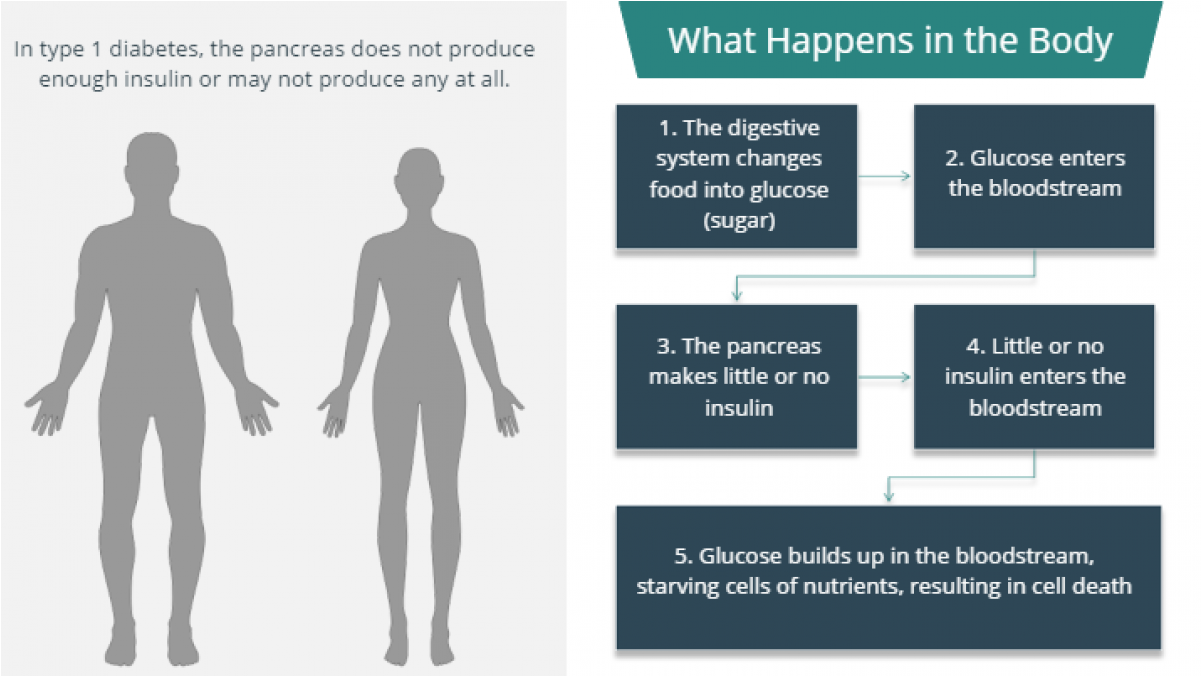 In type 1 diabetes, the pancreas does not produce enough insulin or may not produce any at all.

What Happens in the Body

1. The digestive system changes food into glucose (sugar)

2. Glucose enters the bloodstream

3. The pancreas makes little or no insulin

4. Little or no insulin enters the bloodstream

5. Glucose builds up in the bloodstream, starving cells of nutrients, resulting in cell death